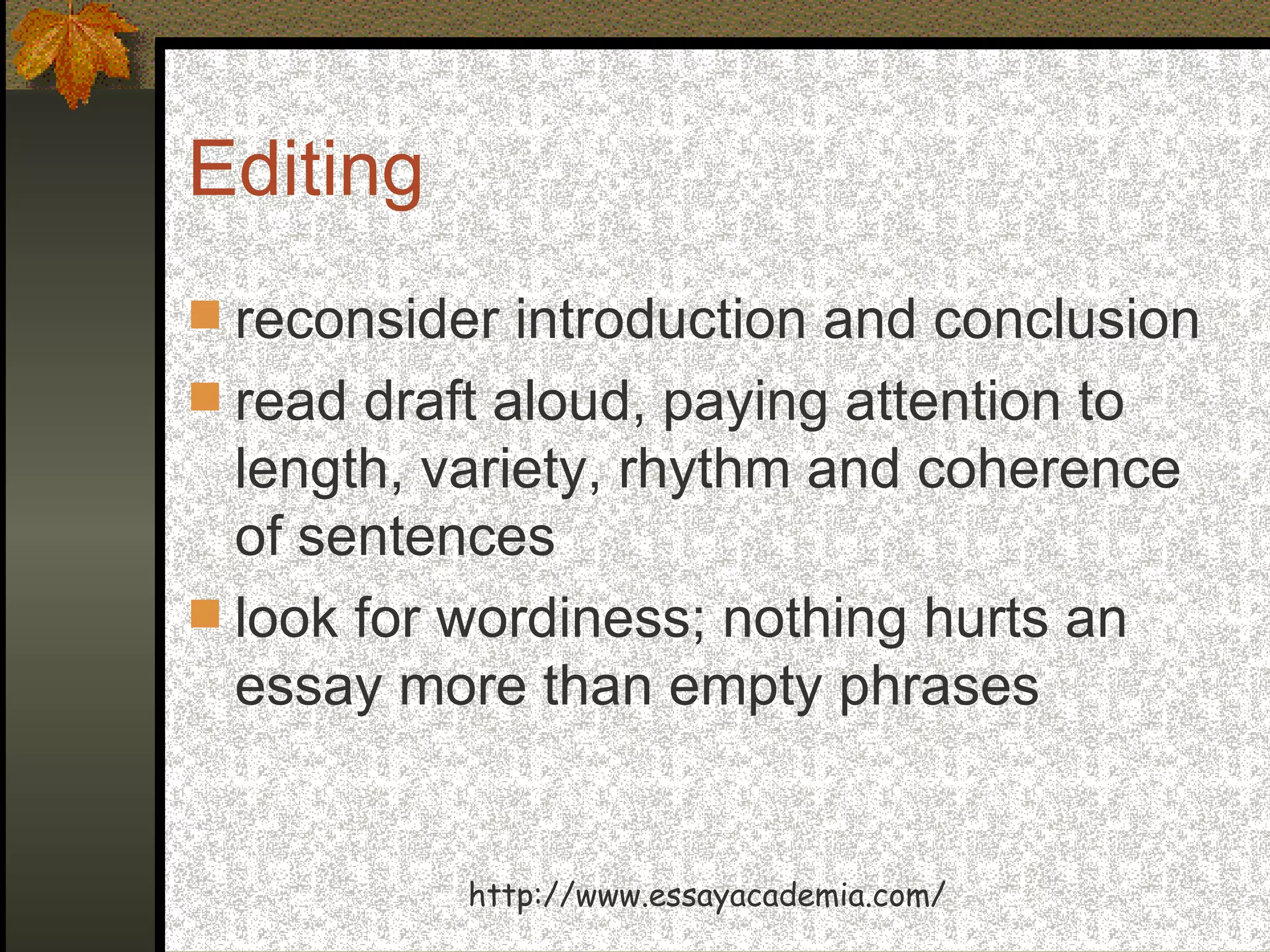 Editing

reconsider introduction and conclusion

read draft aloud, paying attention to length, variety, rhythm and coherence of sentences

look for wordiness; nothing hurts an essay more than empty phrases

http://www.essayacademia.com/